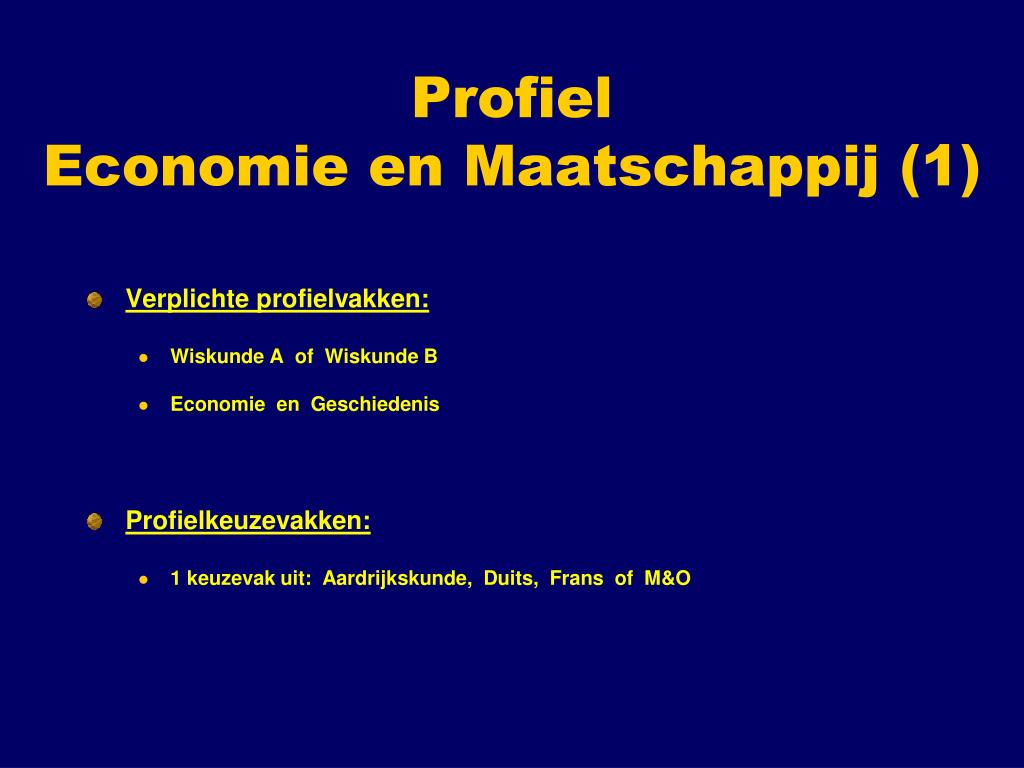 Profiel
Economie en Maatschappij (1)

Verplichte profielvakken:

Wiskunde A of Wiskunde B

Economie en Geschiedenis

Profielkeuzevakken:

1 keuzevak uit: Aardrijkskunde, Duits, Frans of M&O